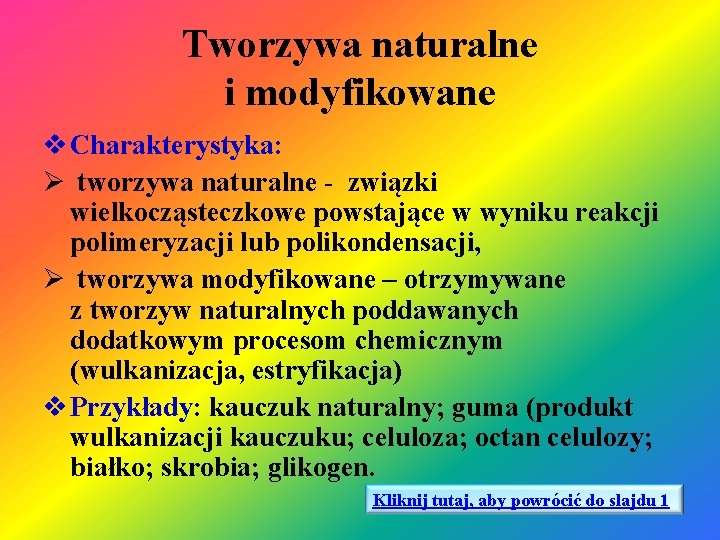 Tworzywa naturalne i modyfikowane

❖ Charakterystyka:

➢ tworzywa naturalne - związki wielkocząsteczkowe powstające w wyniku reakcji polimeryzacji lub polikondensacji,

➢ tworzywa modyfikowane – otrzymywane z tworzyw naturalnych poddawanych dodatkowym procesom chemicznym (wulkanizacja, estryfikacja)

❖ Przykłady: kauczuk naturalny; guma (produkt wulkanizacji kauczuku; celuloza; octan celulozy; białko; skrobia; glikogen.

Kliknij tutaj, aby powrócić do slajdu 1